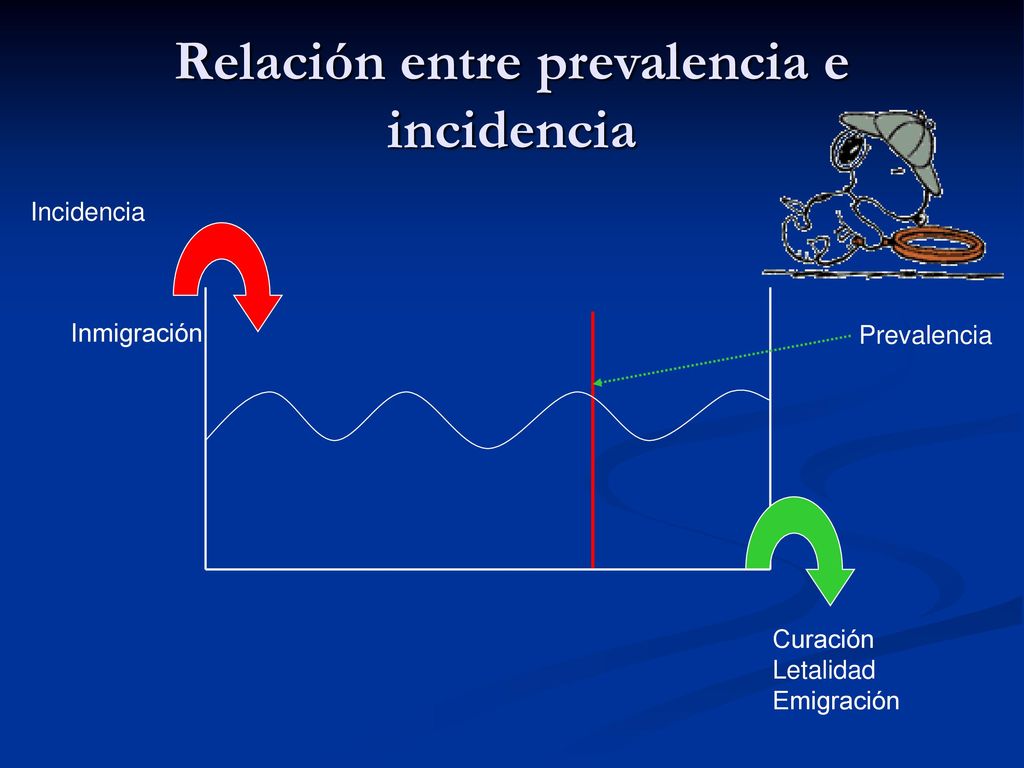 Relación entre prevalencia e incidencia

Incidencia

Inmigración

Prevalencia

Curación
Letalidad
Emigración